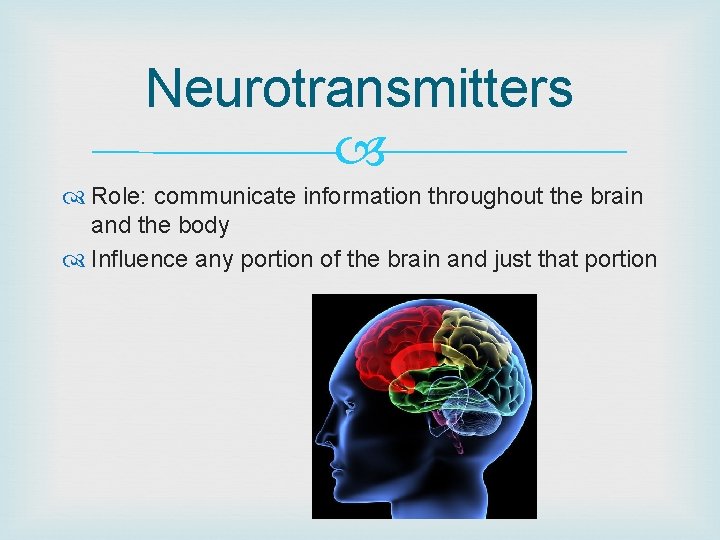 Neurotransmitters

Role: communicate information throughout the brain and the body

Influence any portion of the brain and just that portion